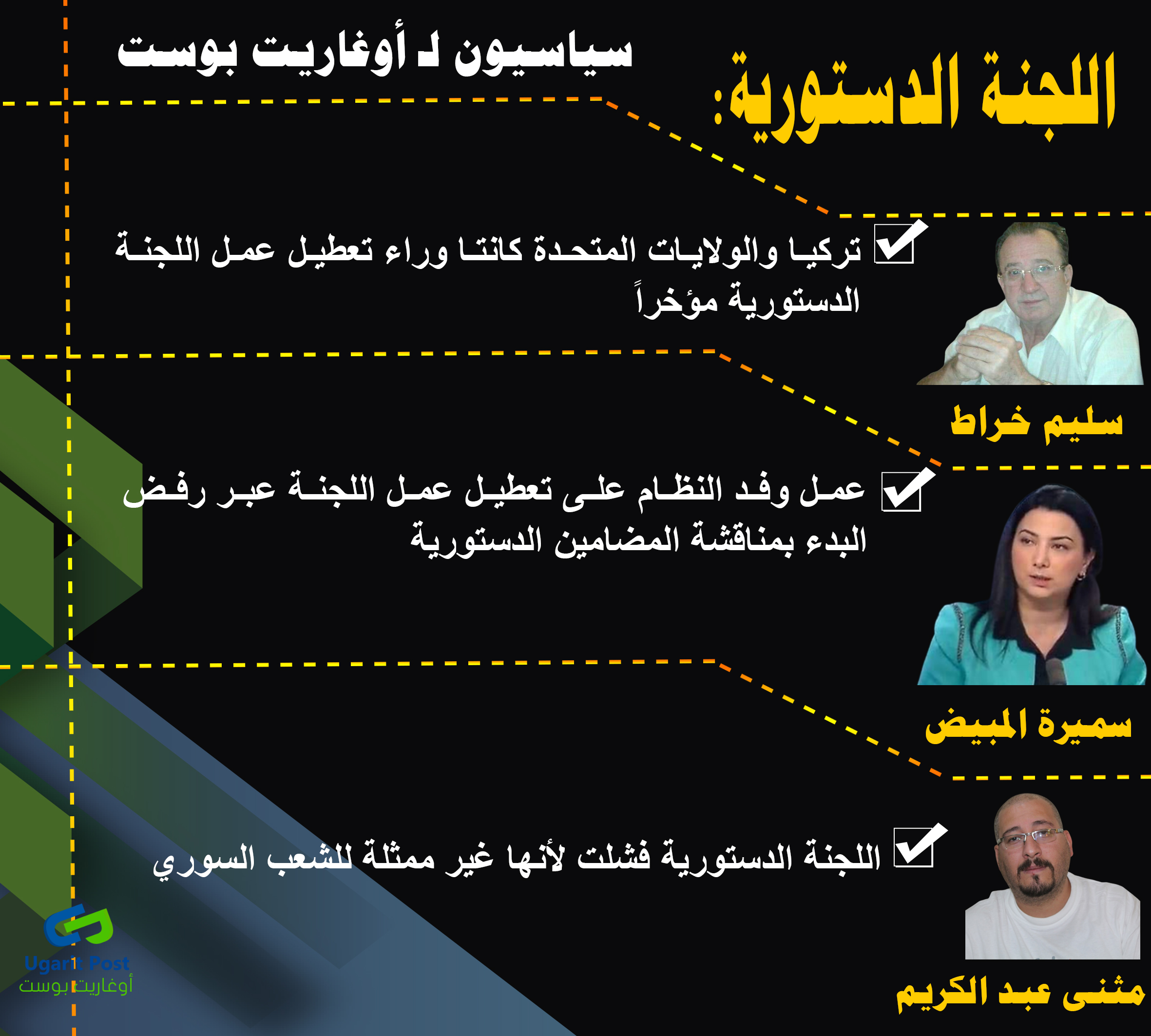 اللجنة الدستورية:

سياسيون لـ أوغاريت بوست

تركيا والولايات المتحدة كانتا وراء تعطيل عمل اللجنة الدستورية مؤخراً

سليم خراط

عمل وفد النظام على تعطيل عمل اللجنة عبر رفض البدء بمناقشة المضامين الدستورية

سميرة المبيض

اللجنة الدستورية فشلت لأنها غير ممثلة للشعب السوري

مثنى عبد الكريم

Ugarit Post
أوغاريت بوست